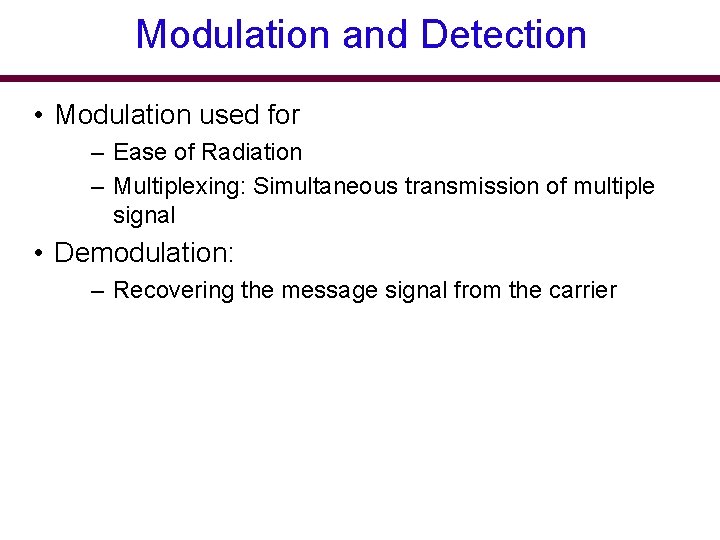 Modulation and Detection

• Modulation used for
– Ease of Radiation
– Multiplexing: Simultaneous transmission of multiple signal
• Demodulation:
– Recovering the message signal from the carrier